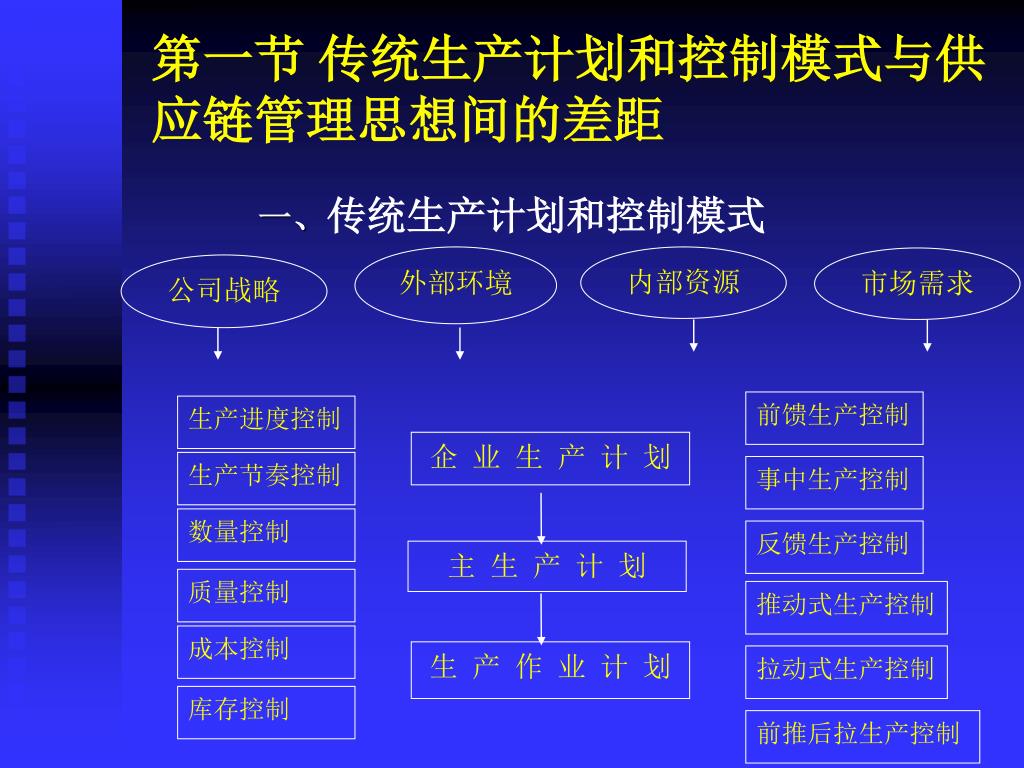 第一节 传统生产计划和控制模式与供应链管理思想间的差距

一、传统生产计划和控制模式

公司战略

外部环境

内部资源

市场需求

生产进度控制

生产节奏控制

数量控制

质量控制

成本控制

库存控制

企 业 生 产 计 划

主 生 产 计 划

生 产 作 业 计 划

前馈生产控制

事中生产控制

反馈生产控制

推动式生产控制

拉动式生产控制

前推后拉生产控制